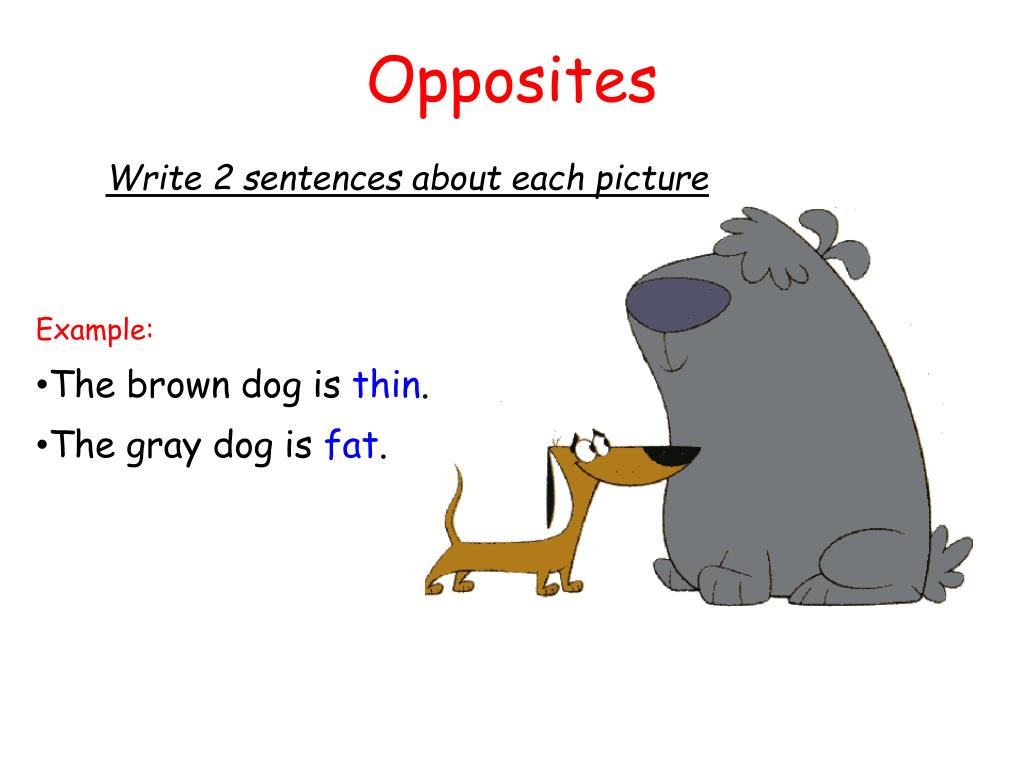 Opposites

Write 2 sentences about each picture

Example:

•The brown dog is thin.

•The gray dog is fat.